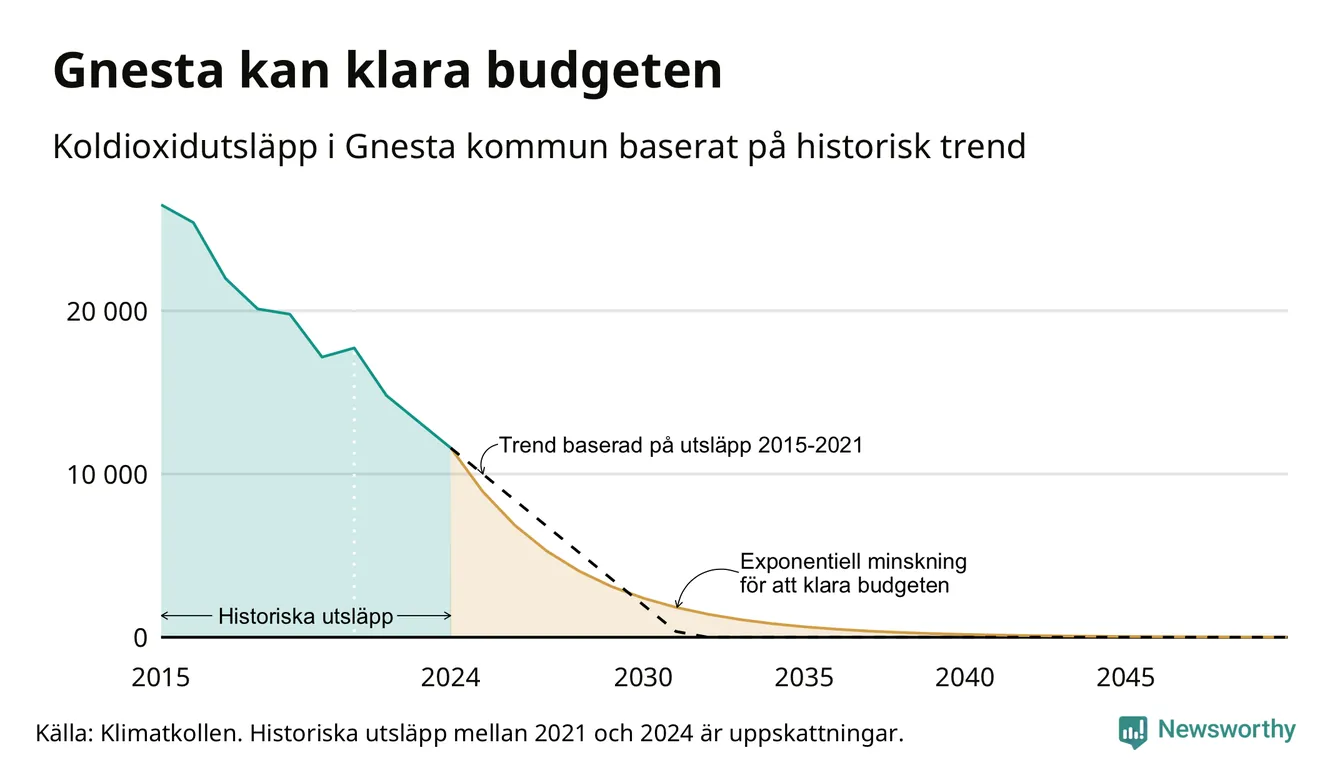 Gnesta kan klara budgeten

Koldioxidutsläpp i Gnesta kommun baserat på historisk trend

20 000
10 000
0

Trend baserad på utsläpp 2015-2021

Exponentiell minskning för att klara budgeten

Historiska utsläpp

2015
2024
2030
2035
2040
2045

Källa: Klimatkollen. Historiska utsläpp mellan 2021 och 2024 är uppskattningar.

Newsworthy